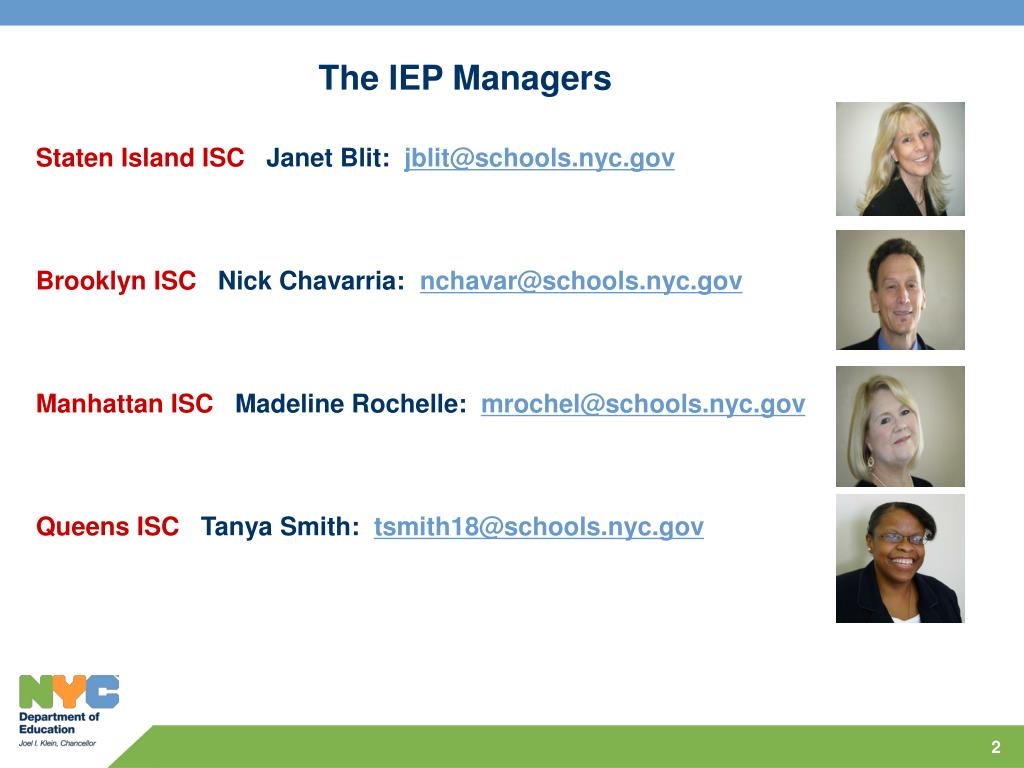 The IEP Managers

Staten Island ISC Janet Blit: jblit@schools.nyc.gov

Brooklyn ISC Nick Chavarria: nchavar@schools.nyc.gov

Manhattan ISC Madeline Rochelle: mrochel@schools.nyc.gov

Queens ISC Tanya Smith: tsmith18@schools.nyc.gov

NYC
Department of Education
Joel I. Klein, Chancellor

2